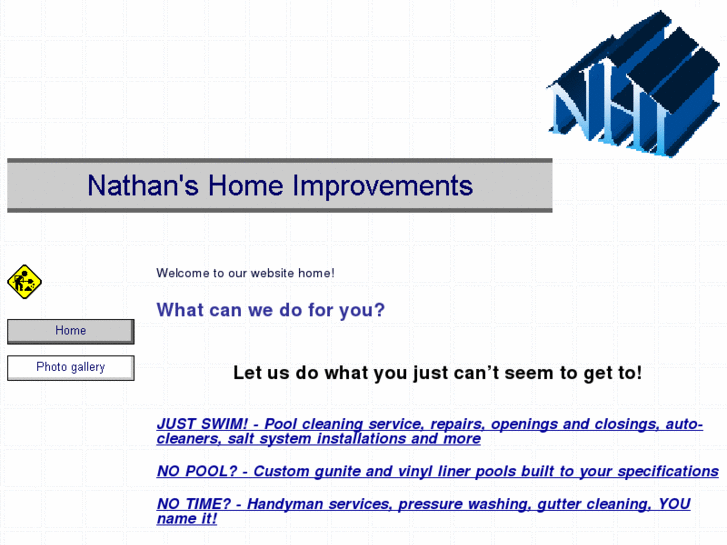 NHI

Nathan's Home Improvements

Home

Photo gallery

Welcome to our website home!

What can we do for you?

Let us do what you just can't seem to get to!

JUST SWIM! - Pool cleaning service, repairs, openings and closings, auto-cleaners, salt system installations and more

NO POOL? - Custom gunite and vinyl liner pools built to your specifications

NO TIME? - Handyman services, pressure washing, gutter cleaning, YOU name it!